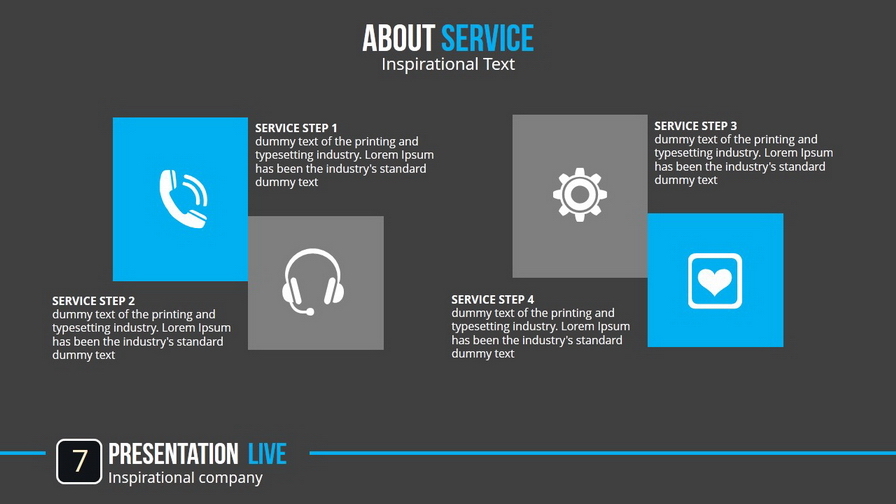 ABOUT SERVICE
Inspirational Text

SERVICE STEP 1
dummy text of the printing and typesetting industry. Lorem Ipsum has been the industry's standard dummy text

SERVICE STEP 2
dummy text of the printing and typesetting industry. Lorem Ipsum has been the industry's standard dummy text

SERVICE STEP 3
dummy text of the printing and typesetting industry. Lorem Ipsum has been the industry's standard dummy text

SERVICE STEP 4
dummy text of the printing and typesetting industry. Lorem Ipsum has been the industry's standard dummy text

7
PRESENTATION LIVE
Inspirational company